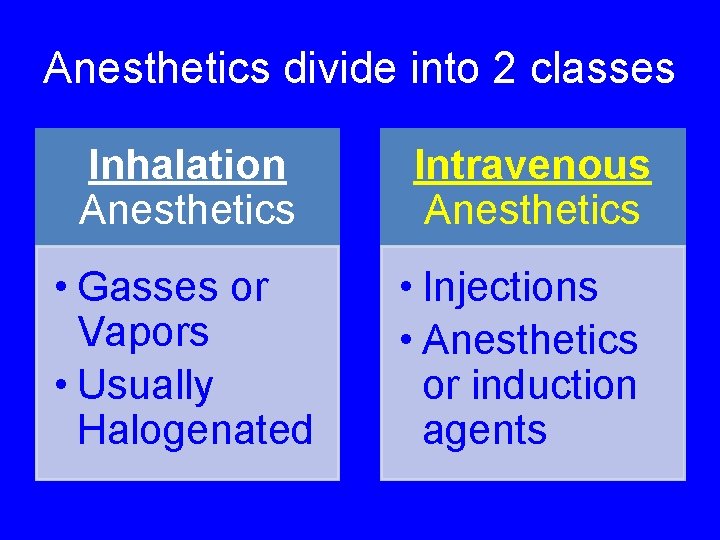 Anesthetics divide into 2 classes

Inhalation Anesthetics

• Gasses or Vapors
• Usually Halogenated

Intravenous Anesthetics

• Injections
• Anesthetics or induction agents